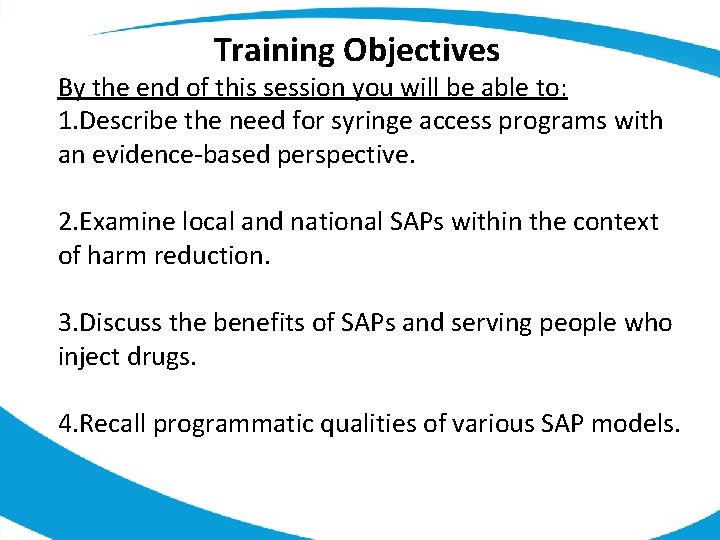 Training Objectives

By the end of this session you will be able to:

1.Describe the need for syringe access programs with an evidence-based perspective.

2.Examine local and national SAPs within the context of harm reduction.

3.Discuss the benefits of SAPs and serving people who inject drugs.

4.Recall programmatic qualities of various SAP models.